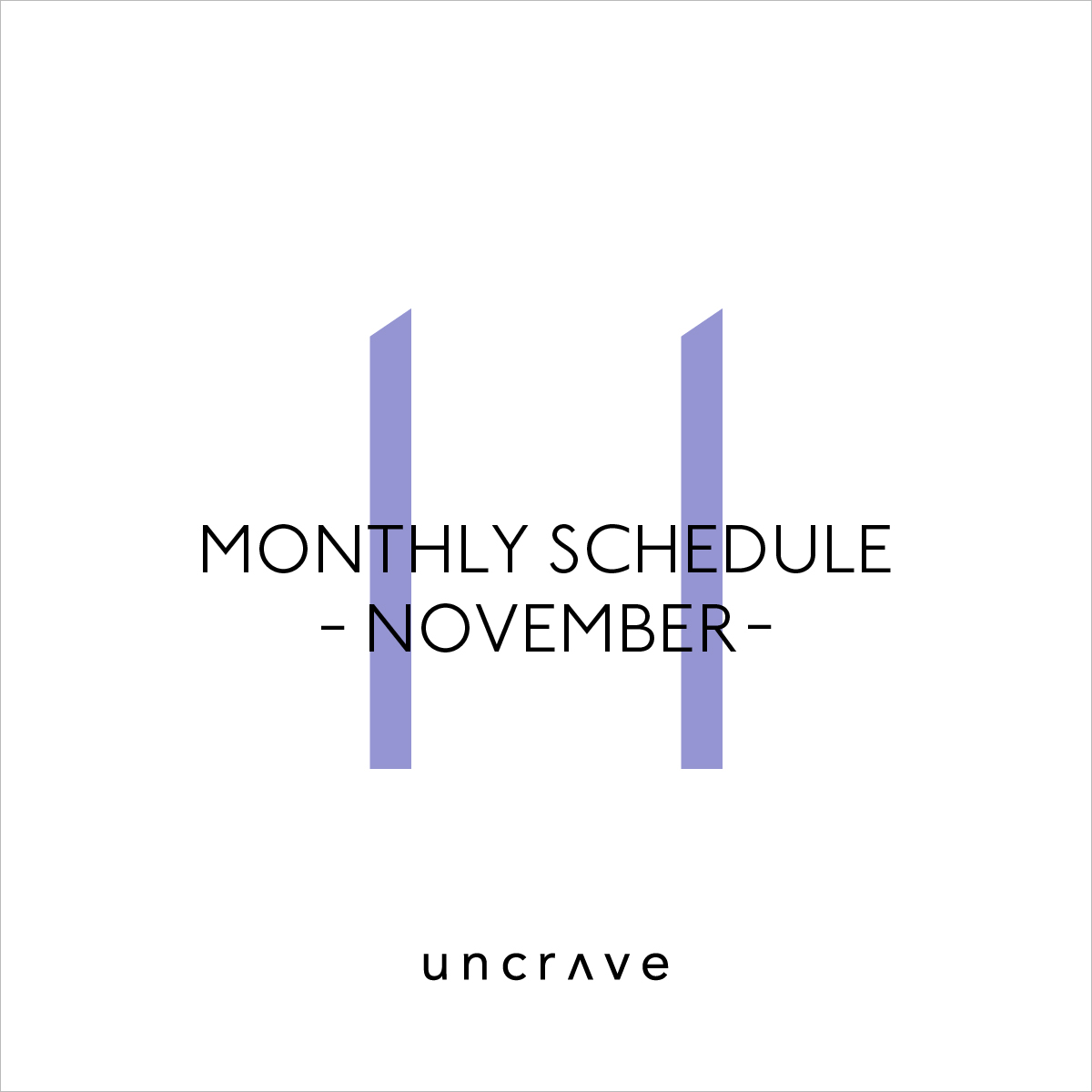 11

MONTHLY SCHEDULE
- NOVEMBER -

uncrave